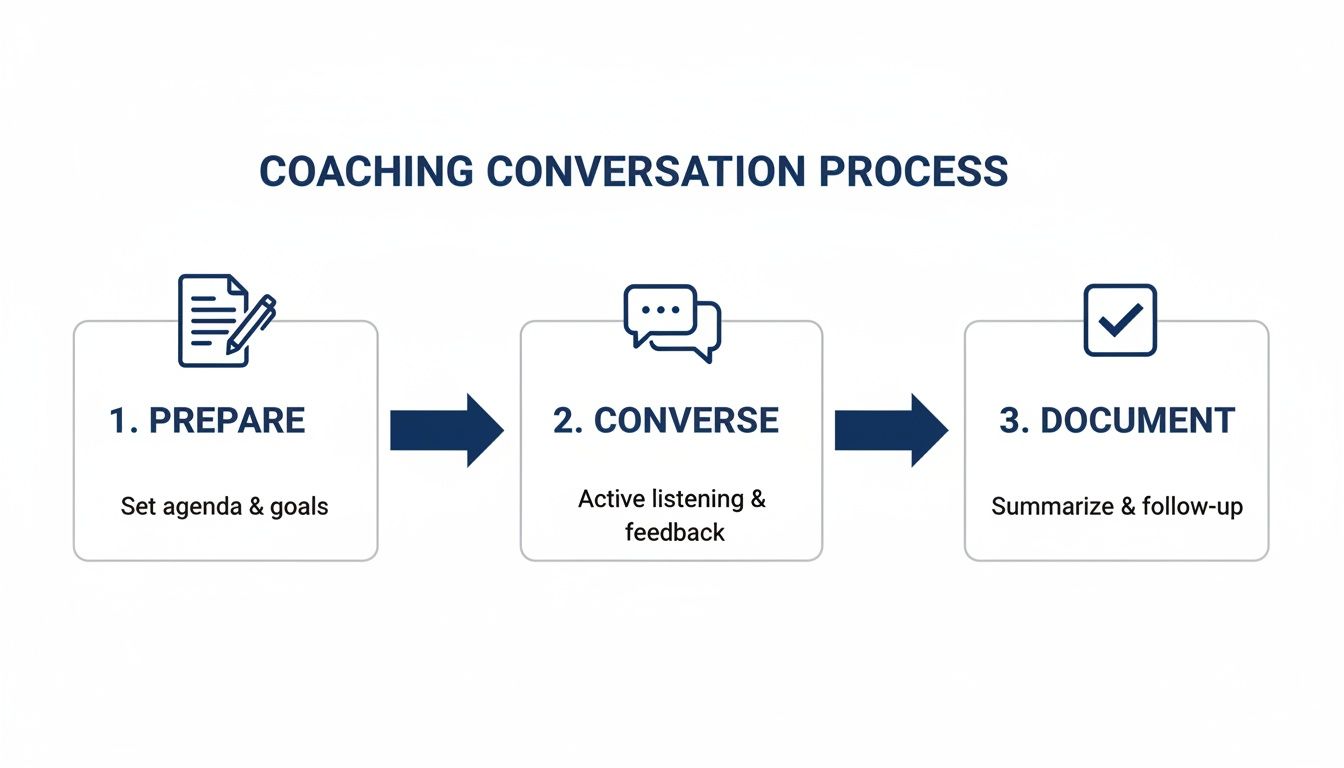 COACHING CONVERSATION PROCESS

1. PREPARE

Set agenda & goals

2. CONVERSE

Active listening & feedback

3. DOCUMENT

Summarize & follow-up